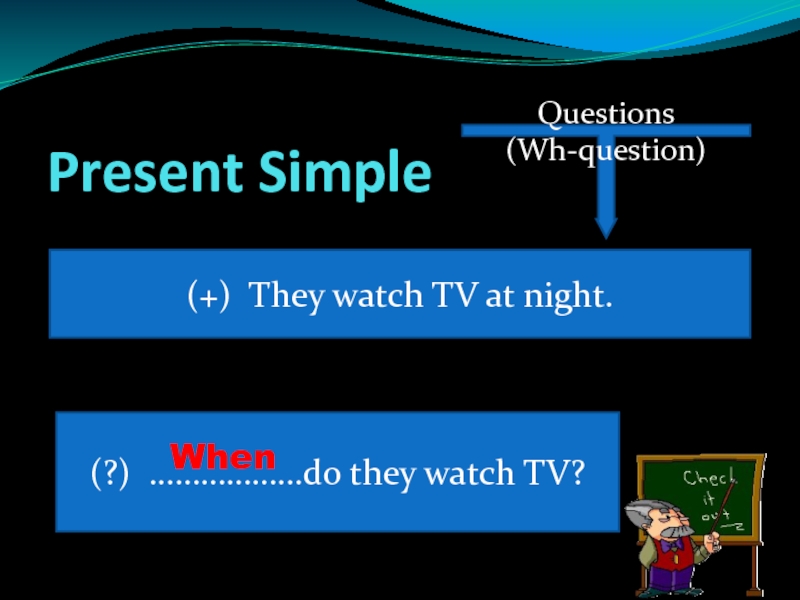 Present Simple

Questions
(Wh-question)

(+) They watch TV at night.

When
(?) ..................do they watch TV?

Check it out